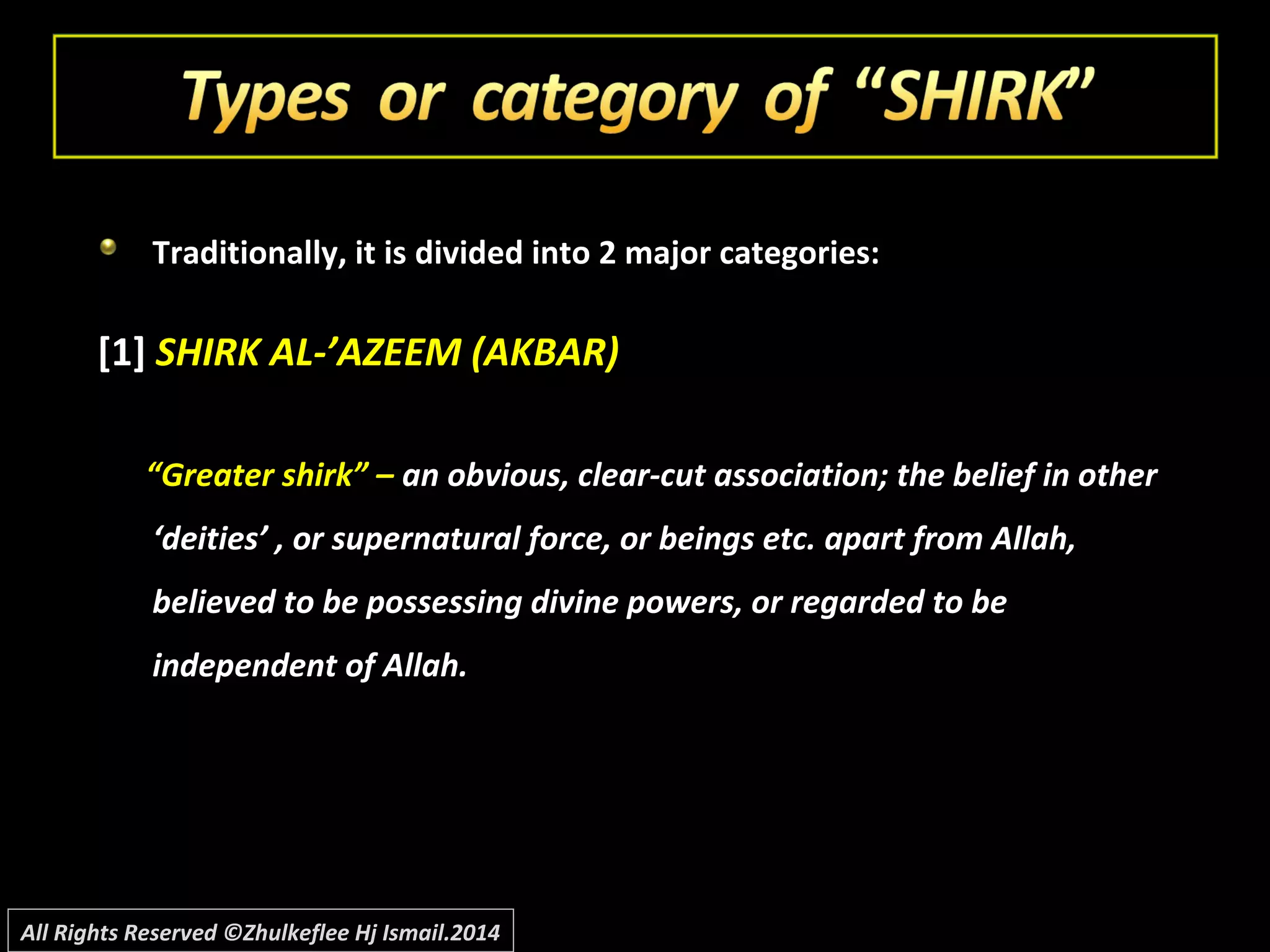 Types or category of “SHIRK”

Traditionally, it is divided into 2 major categories:

[1] SHIRK AL-’AZEEM (AKBAR)

“Greater shirk” – an obvious, clear-cut association; the belief in other ‘deities’ , or supernatural force, or beings etc. apart from Allah, believed to be possessing divine powers, or regarded to be independent of Allah.

All Rights Reserved ©Zhulkeflee Hj Ismail.2014